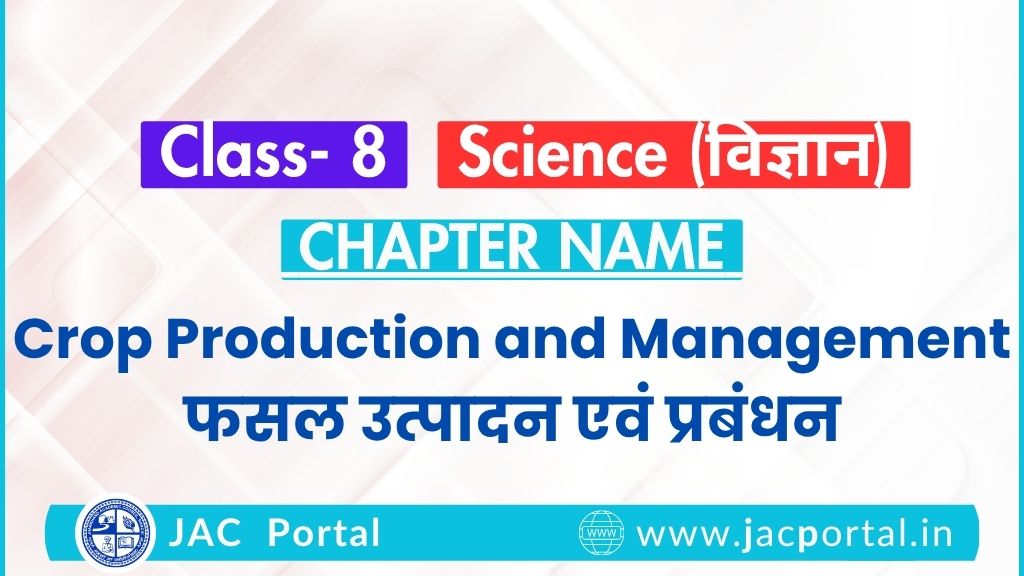 Class- 8 Science (विज्ञान)

CHAPTER NAME

Crop Production and Management
फसल उत्पादन एवं प्रबंधन

JAC Portal

WWW

www.jacportal.in